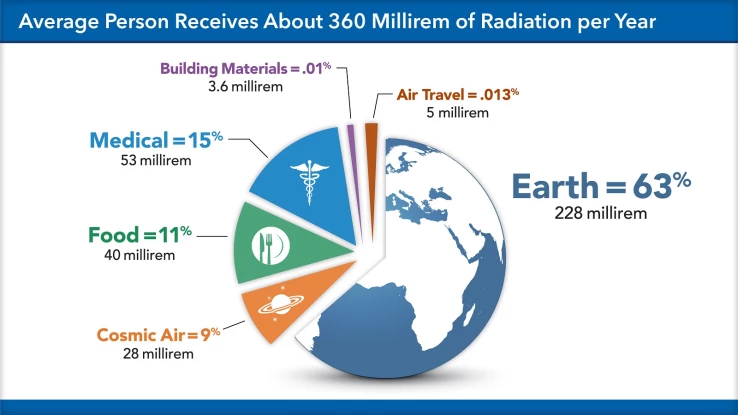 Average Person Receives About 360 Millirem of Radiation per Year

Building Materials = .01%
3.6 millirem

Air Travel = .013%
5 millirem

Medical = 15%
53 millirem

Earth = 63%
228 millirem

Food = 11%
40 millirem

Cosmic Air = 9%
28 millirem